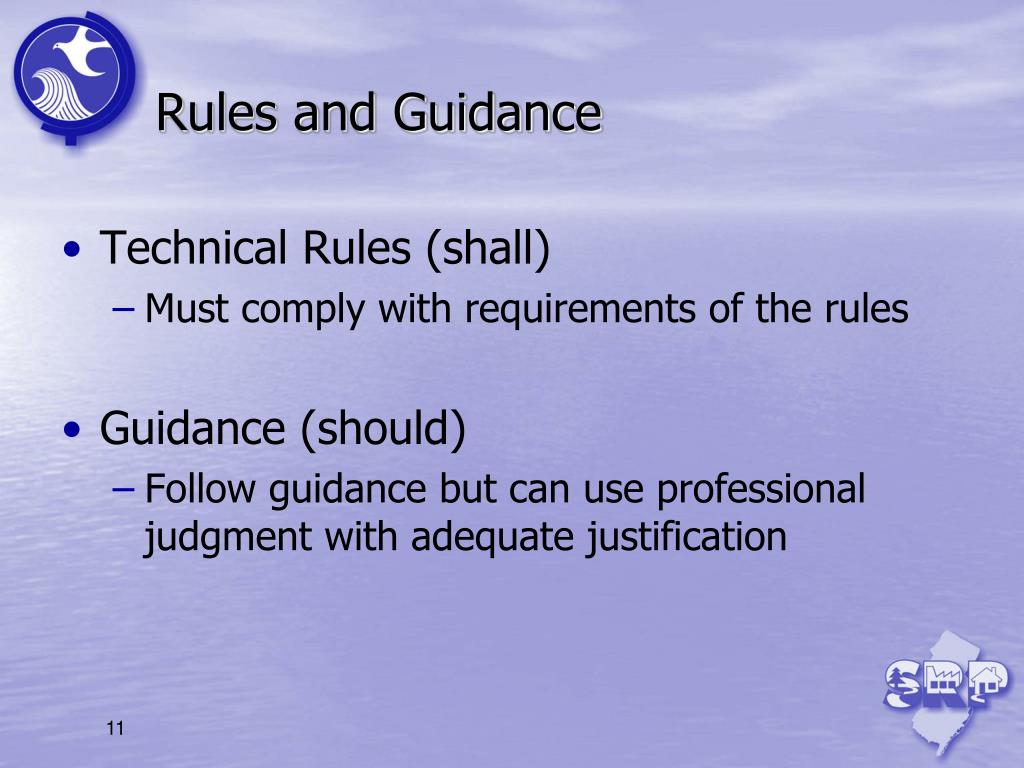 Rules and Guidance

• Technical Rules (shall)
– Must comply with requirements of the rules

• Guidance (should)
– Follow guidance but can use professional judgment with adequate justification

SRP

11